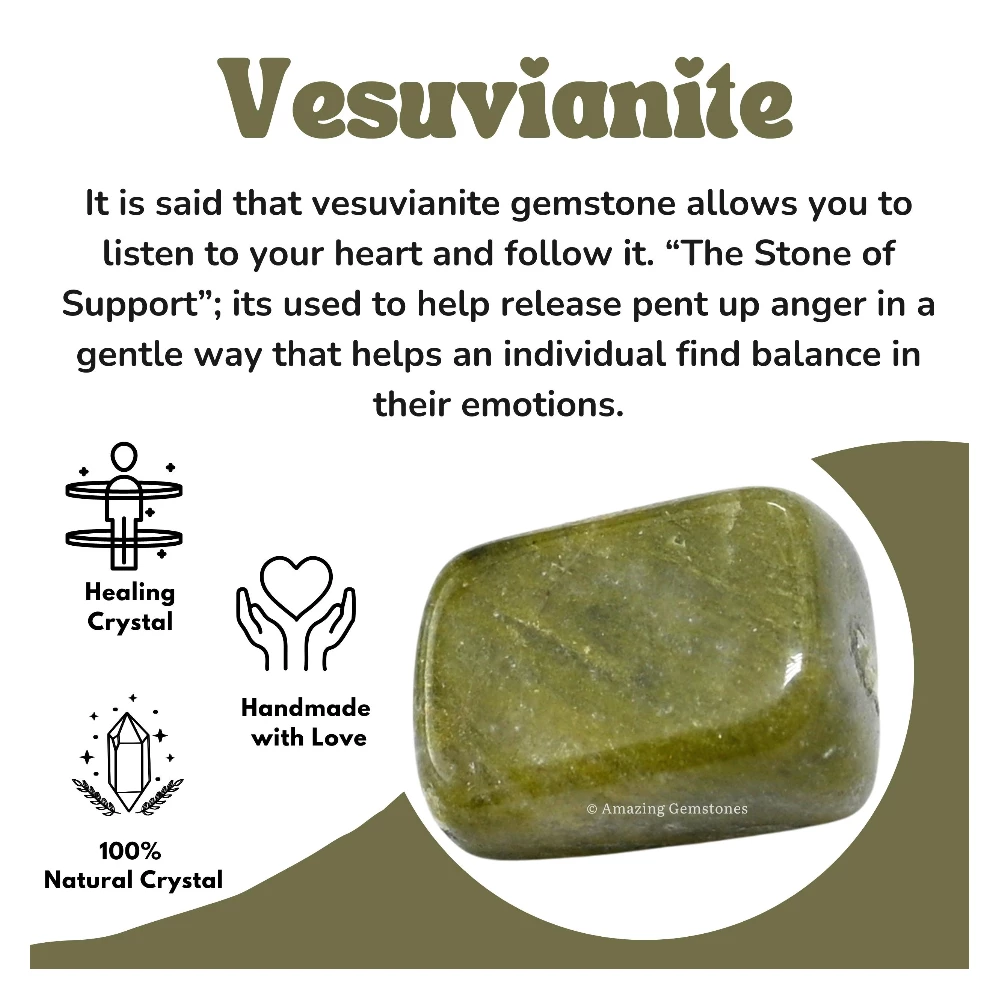 Vesuvianite

It is said that vesuvianite gemstone allows you to listen to your heart and follow it. “The Stone of Support”; its used to help release pent up anger in a gentle way that helps an individual find balance in their emotions.

Healing Crystal

Handmade with Love

100% Natural Crystal

© Amazing Gemstones